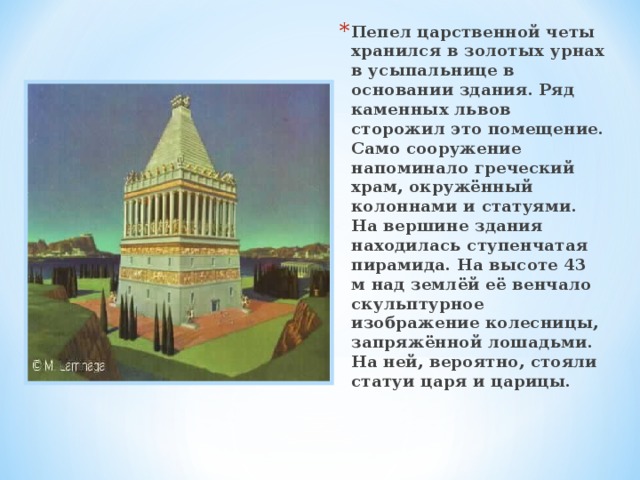 © M. Larrinaga

* Пепел царственной четы хранился в золотых урнах в усыпальнице в основании здания. Ряд каменных львов сторожил это помещение. Само сооружение напоминало греческий храм, окружённый колоннами и статуями. На вершине здания находилась ступенчатая пирамида. На высоте 43 м над землёй её венчало скульптурное изображение колесницы, запряжённой лошадьми. На ней, вероятно, стояли статуи царя и царицы.